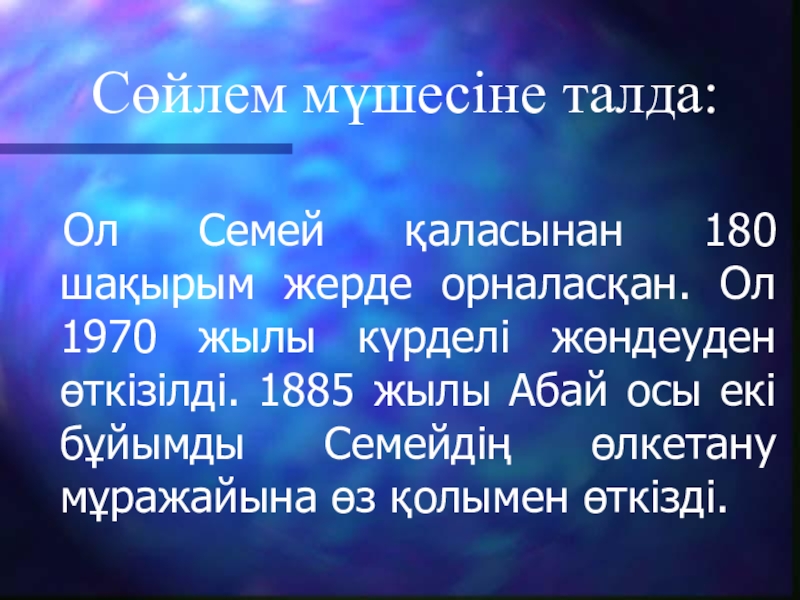 Сөйлем мүшесіне талда:

Ол Семей қаласынан 180 шақырым жерде орналасқан. Ол 1970 жылы күрделі жөндеуден өткізілді. 1885 жылы Абай осы екі бұйымды Семейдің өлкетану мұражайына өз қолымен өткізді.